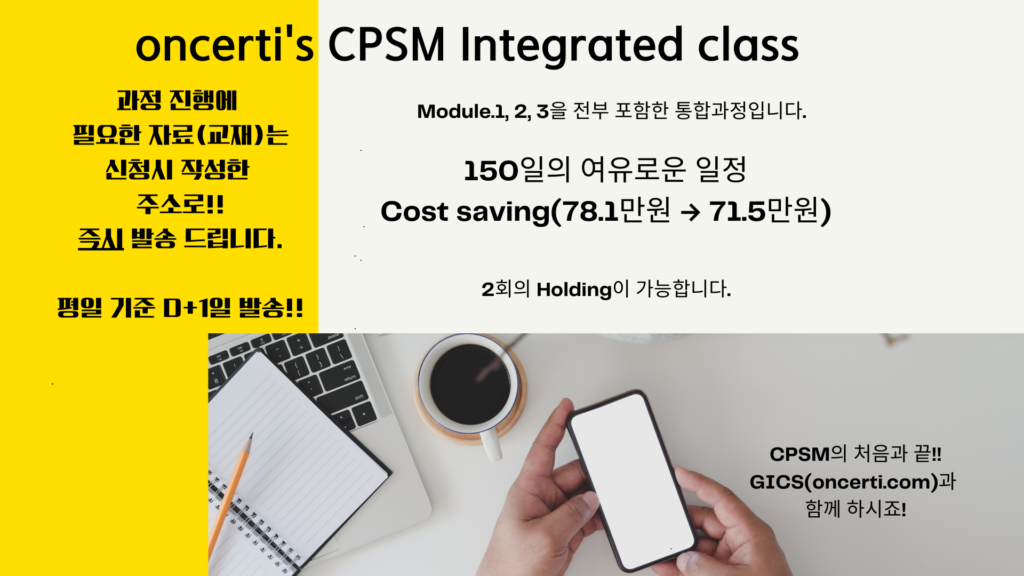 oncerti's CPSM Integrated class

과정 진행에 필요한 자료(교재)는 신청시 작성한 주소로!! 즉시 발송 드립니다.

평일 기준 D+1일 발송!!

Module.1, 2, 3을 전부 포함한 통합과정입니다.

150일의 여유로운 일정

Cost saving(78.1만원 → 71.5만원)

2회의 Holding이 가능합니다.

CPSM의 처음과 끝!!
GICS(oncerti.com)과
함께 하시죠!